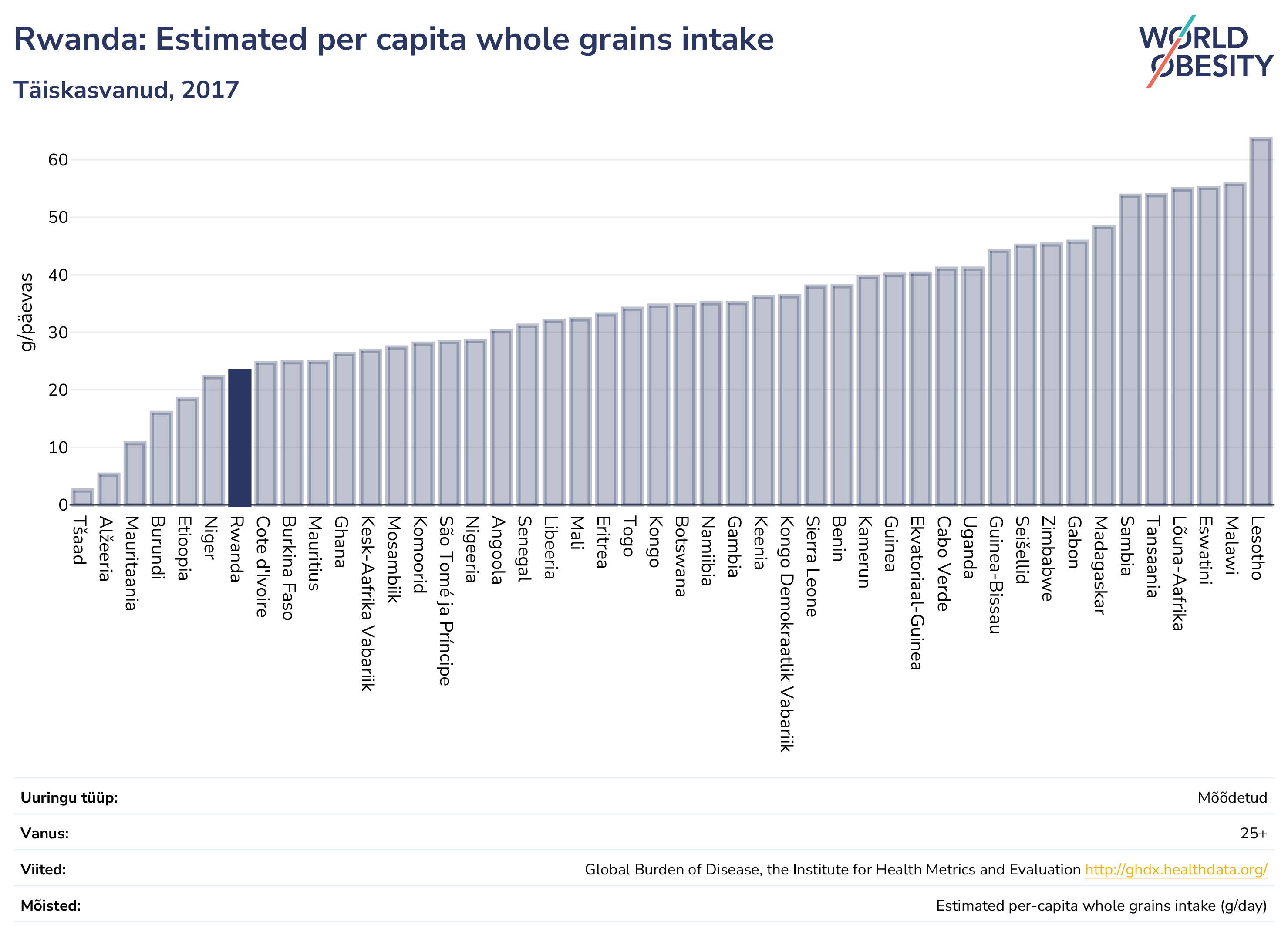 Rwanda: Estimated per capita whole grains intake

Täiskasvanud, 2017

WORLD OBESITY

g/päevas

60
50
40
30
20
10
0

Tšaad
Alžeeria
Mauritaania
Burundi
Etioopia
Niger
Rwanda
Cote d'Ivoire
Burkina Faso
Mauritius
Ghana
Kesk-Aafrika Vabariik
Mosambiik
Komoorid
São Tomé ja Príncipe
Nigeeria
Angoola
Senegal
Libeeria
Mali
Eritrea
Togo
Kongo
Botswana
Namiibia
Gambia
Keenia
Kongo Demokraatlik Vabariik
Sierra Leone
Benin
Kamerun
Guinea
Ekvatoriaal-Guinea
Cabo Verde
Uganda
Guinea-Bissau
Seišellid
Zimbabwe
Gabon
Madagaskar
Sambia
Tansaania
Lõuna-Aafrika
Eswatini
Malawi
Lesotho

| | |
|---|---|
| Uuringu tüüp: | Mõõdetud |
| Vanus: | 25+ |
| Viited: | Global Burden of Disease, the Institute for Health Metrics and Evaluation http://ghdx.healthdata.org/ |
| Mõisted: | Estimated per-capita whole grains intake (g/day) |